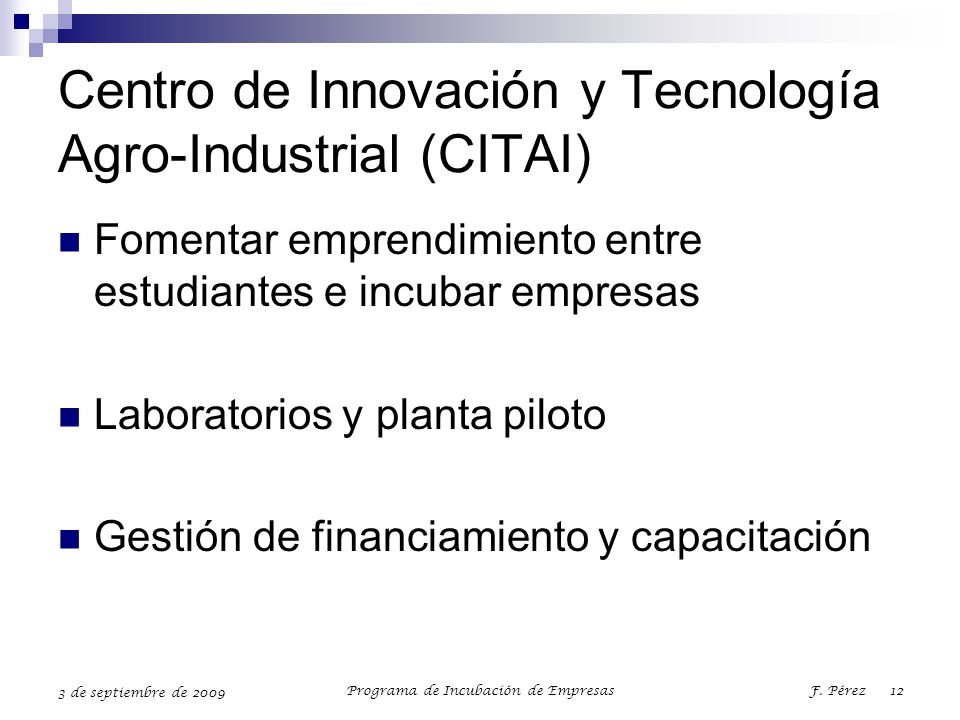 Centro de Innovación y Tecnología Agro-Industrial (CITAI)

Fomentar emprendimiento entre estudiantes e incubar empresas

Laboratorios y planta piloto

Gestión de financiamiento y capacitación

3 de septiembre de 2009 Programa de Incubación de Empresas F. Pérez 12